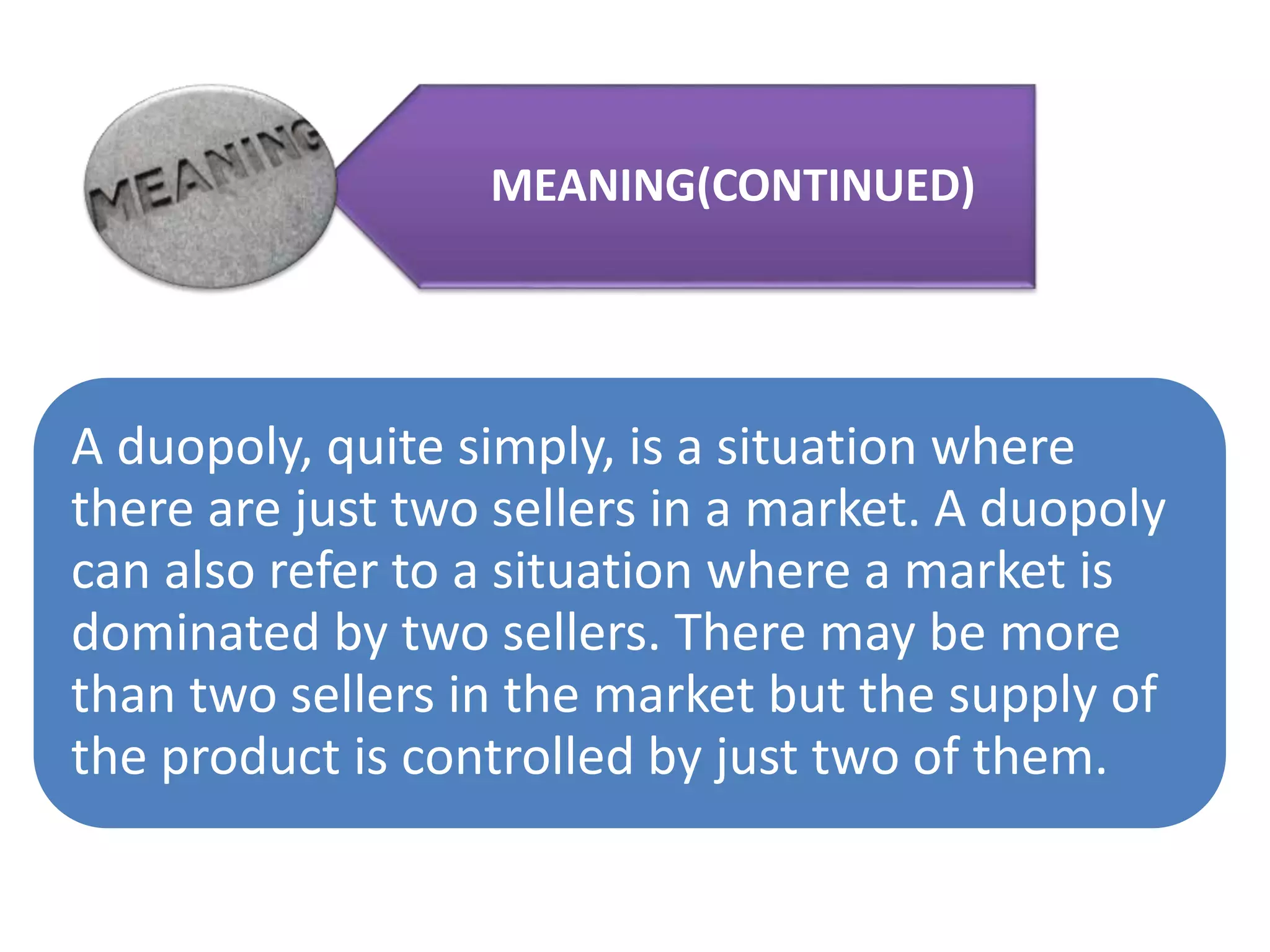 MEANING

MEANING(CONTINUED)

A duopoly, quite simply, is a situation where there are just two sellers in a market. A duopoly can also refer to a situation where a market is dominated by two sellers. There may be more than two sellers in the market but the supply of the product is controlled by just two of them.